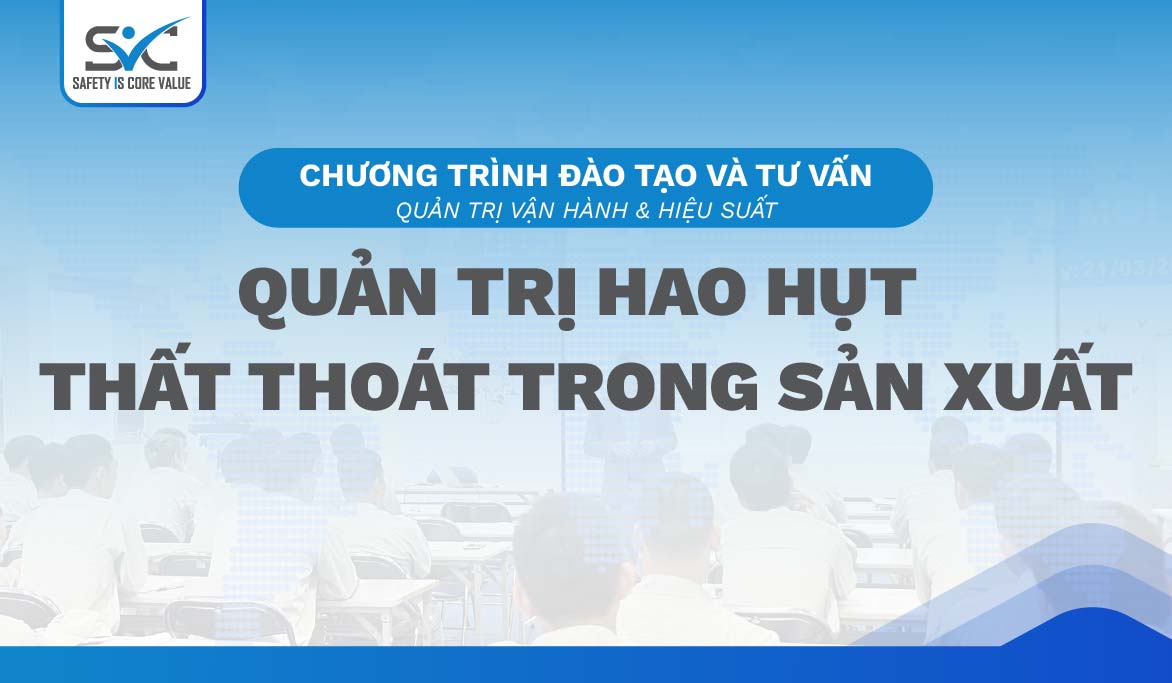 SVC
SAFETY IS CORE VALUE

CHƯƠNG TRÌNH ĐÀO TẠO VÀ TƯ VẤN
QUẢN TRỊ VẬN HÀNH & HIỆU SUẤT

QUẢN TRỊ HAO HỤT
THẤT THOÁT TRONG SẢN XUẤT